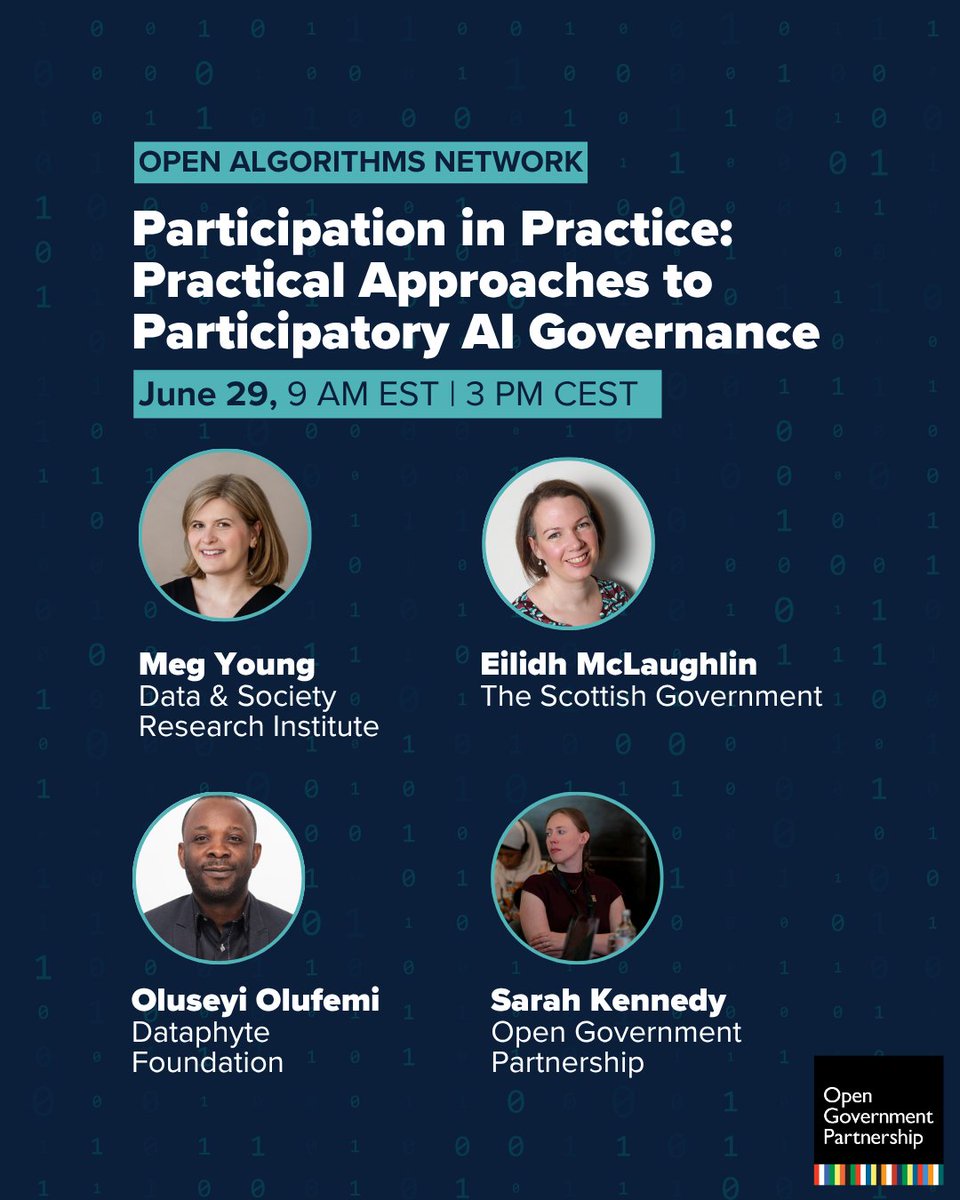 OPEN ALGORITHMS NETWORK

Participation in Practice: Practical Approaches to Participatory AI Governance

June 29, 9 AM EST | 3 PM CEST

Meg Young
Data & Society Research Institute

Eilidh McLaughlin
The Scottish Government

Oluseyi Olufemi
Dataphyte Foundation

Sarah Kennedy
Open Government Partnership

Open Government Partnership